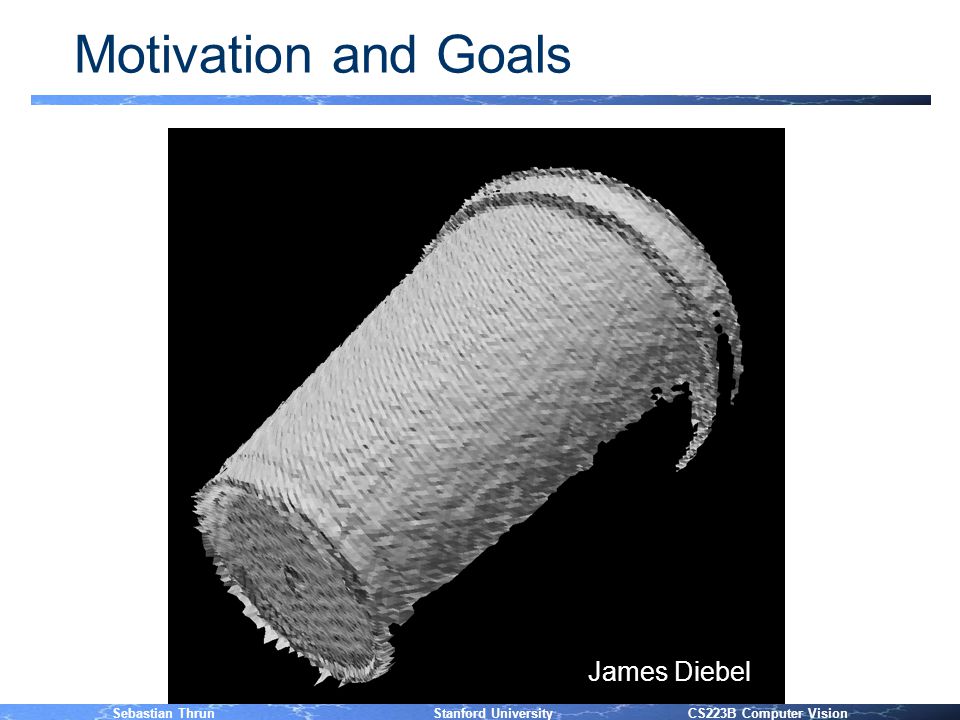 Motivation and Goals

James Diebel

Sebastian Thrun Stanford University CS223B Computer Vision